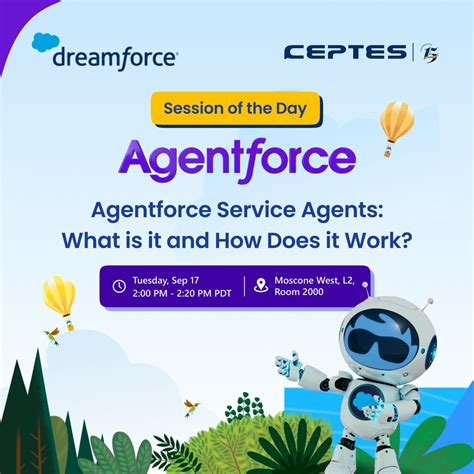 dreamforce

CEPTES | 15

Session of the Day

Agentforce

Agentforce Service Agents: What is it and How Does it Work?

Tuesday, Sep 17
2:00 PM - 2:20 PM PDT

Moscone West, L2,
Room 2000